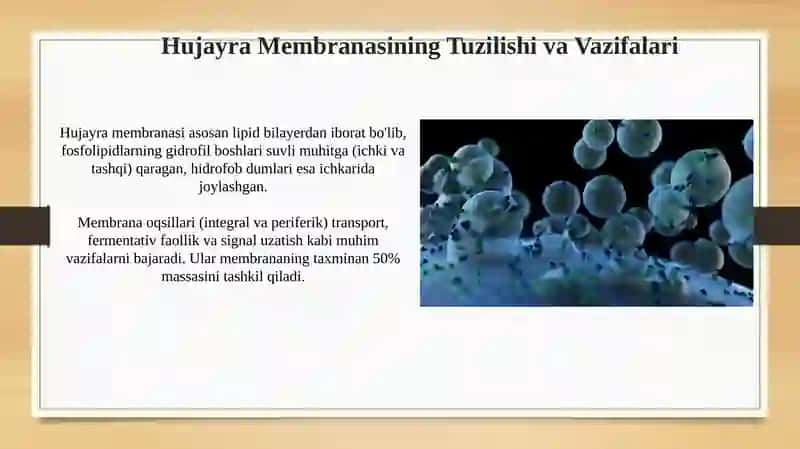 Hujayra Membranasining Tuzilishi va Vazifalari

Hujayra membranasi asosan lipid bilayerdan iborat bo'lib, fosfolipidlarning gidrofil boshlari suvli muhitga (ichki va tashqi) qaragan, hidrofob dumlari esa ichkarida joylashgan.

Membrana oqsillari (integral va periferik) transport, fermentativ faollik va signal uzatish kabi muhim vazifalarni bajaradi. Ular membrananing taxminan 50% massasini tashkil qiladi.